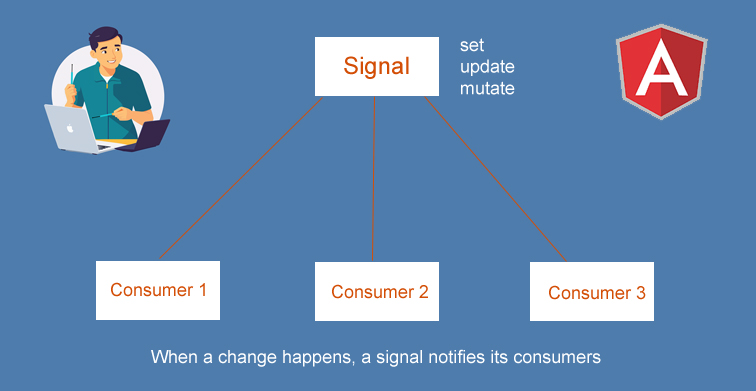 Signal

set
update
mutate

A

Consumer 1

Consumer 2

Consumer 3

When a change happens, a signal notifies its consumers